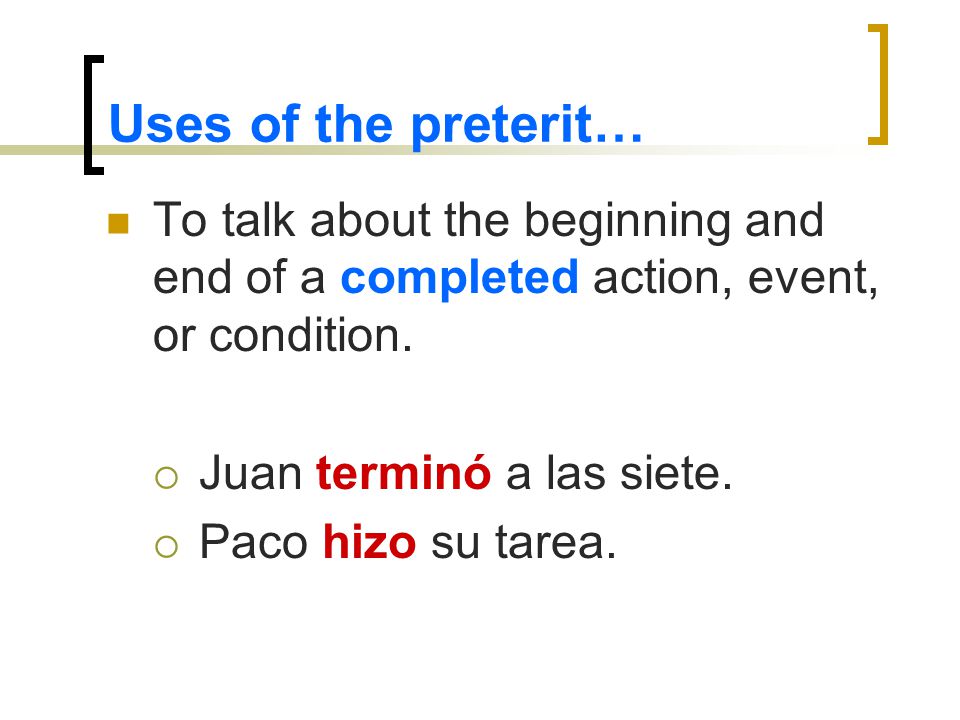 Uses of the preterit…

To talk about the beginning and end of a completed action, event, or condition.

Juan terminó a las siete.
Paco hizo su tarea.